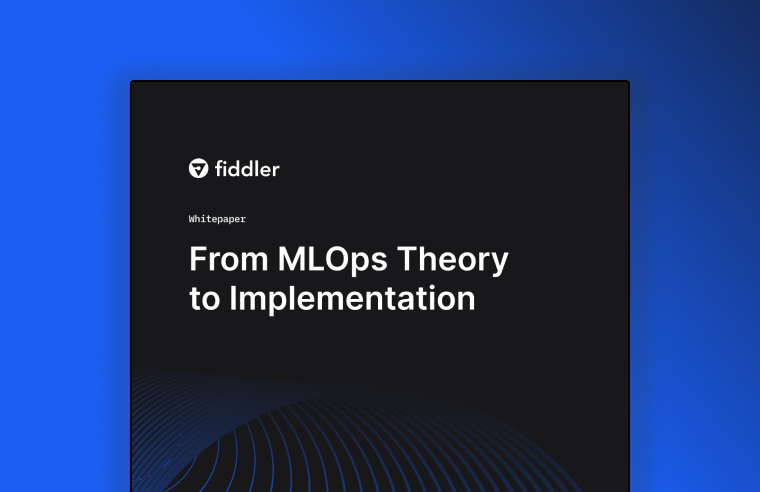 fiddler

Whitepaper

From MLOps Theory to Implementation